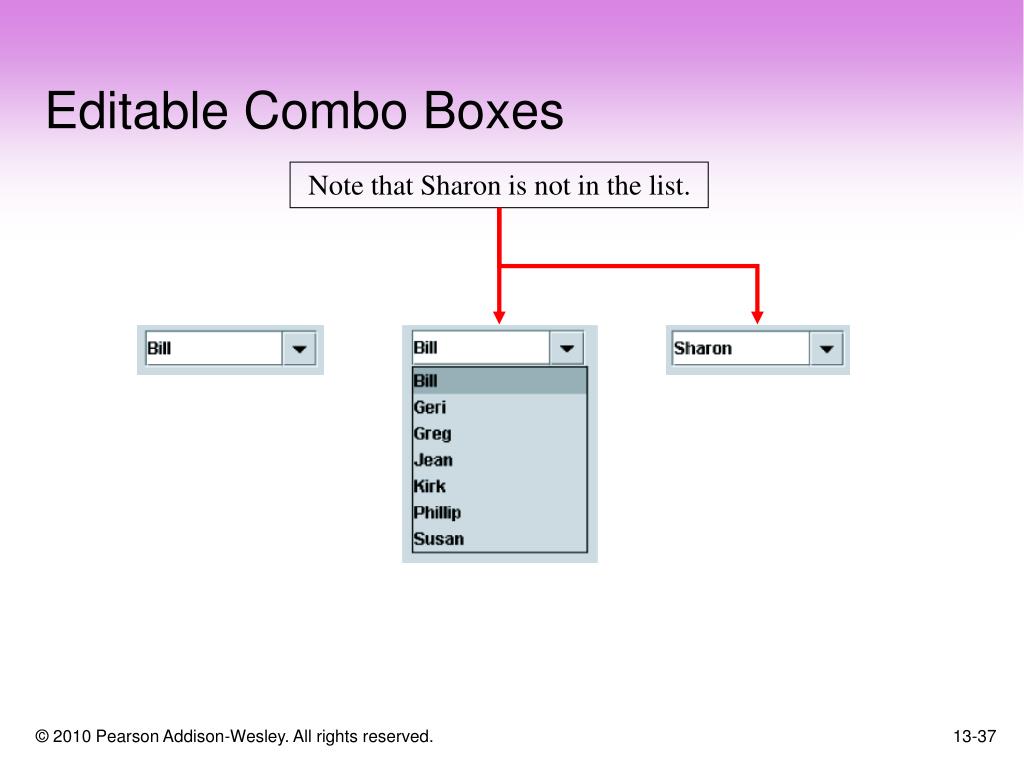 Editable Combo Boxes

Note that Sharon is not in the list.

Bill

Bill

Bill
Geri
Greg
Jean
Kirk
Phillip
Susan

Sharon

© 2010 Pearson Addison-Wesley. All rights reserved.

13-37